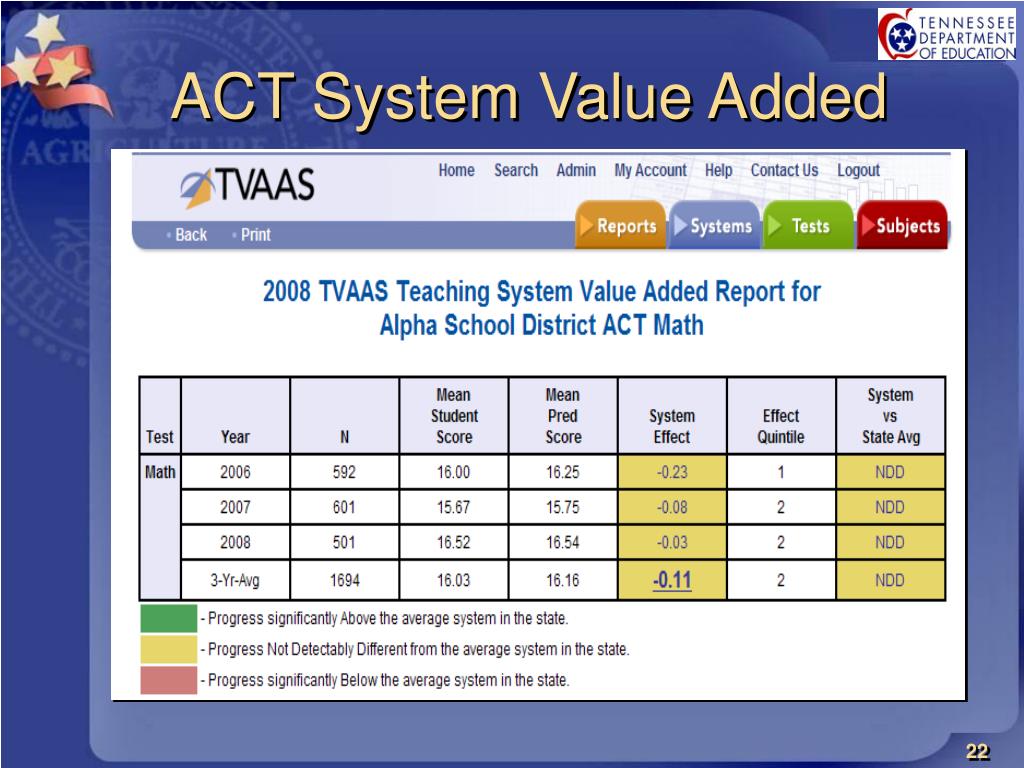 TENNESSEE DEPARTMENT OF EDUCATION

ACT System Value Added

TVAAS

Home Search Admin My Account Help Contact Us Logout

Back Print

Reports Systems Tests Subjects

2008 TVAAS Teaching System Value Added Report for Alpha School District ACT Math

| Test | Year | N | Mean Student Score | Mean Pred Score | System Effect | Effect Quintile | System vs State Avg |
|---|---|---|---|---|---|---|---|
| Math | 2006 | 592 | 16.00 | 16.25 | -0.23 | 1 | NDD |
| | 2007 | 601 | 15.67 | 15.75 | -0.08 | 2 | NDD |
| | 2008 | 501 | 16.52 | 16.54 | -0.03 | 2 | NDD |
| | 3-Yr-Avg | 1694 | 16.03 | 16.16 | -0.11 | 2 | NDD |

- Progress significantly Above the average system in the state.
- Progress Not Detectably Different from the average system in the state.
- Progress significantly Below the average system in the state.

22